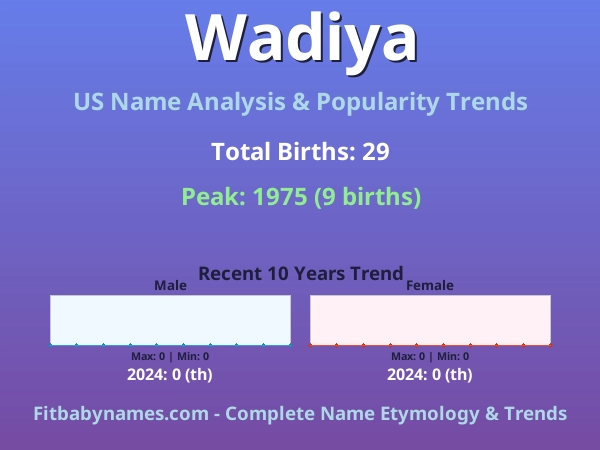 Wadiya

US Name Analysis & Popularity Trends

Total Births: 29

Peak: 1975 (9 births)

Recent 10 Years Trend

Male

Max: 0 | Min: 0

2024: 0 (th)

Female

Max: 0 | Min: 0

2024: 0 (th)

Fitbabynames.com - Complete Name Etymology & Trends